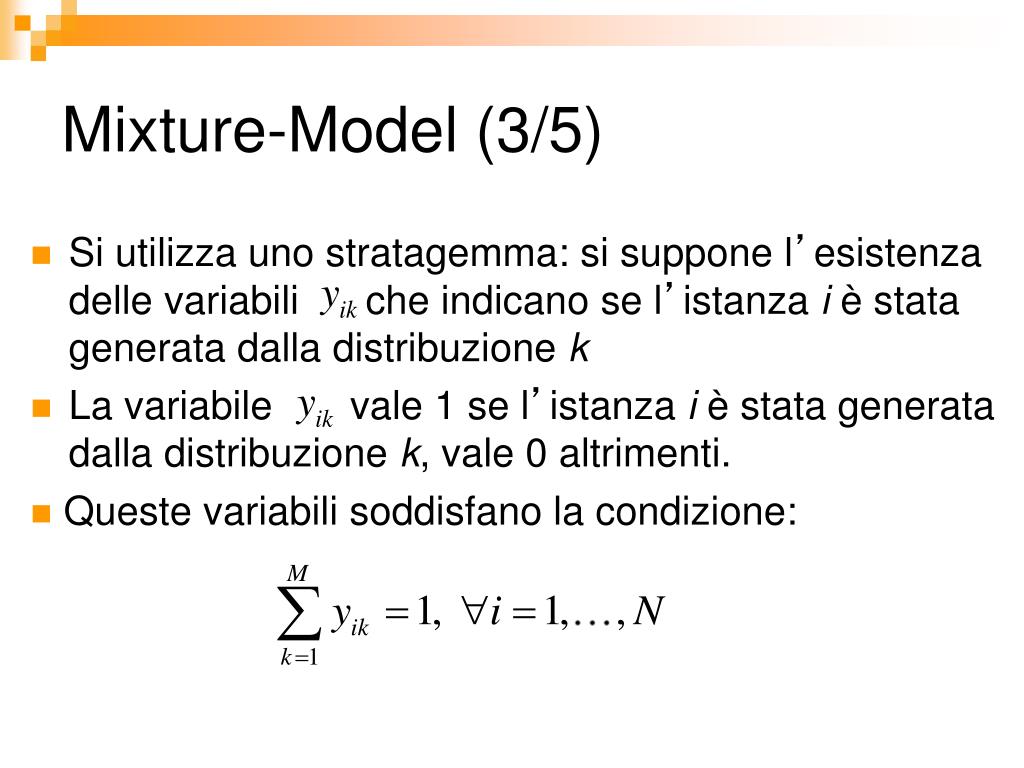 Mixture-Model (3/5)

Si utilizza uno stratagemma: si suppone l’esistenza delle variabili $y_{ik}$ che indicano se l’istanza $i$ è stata generata dalla distribuzione $k$

La variabile $y_{ik}$ vale 1 se l’istanza $i$ è stata generata dalla distribuzione $k$, vale 0 altrimenti.

Queste variabili soddisfano la condizione:

$\sum_{k=1}^{M} y_{ik} = 1, \ \forall i = 1, \ldots, N$